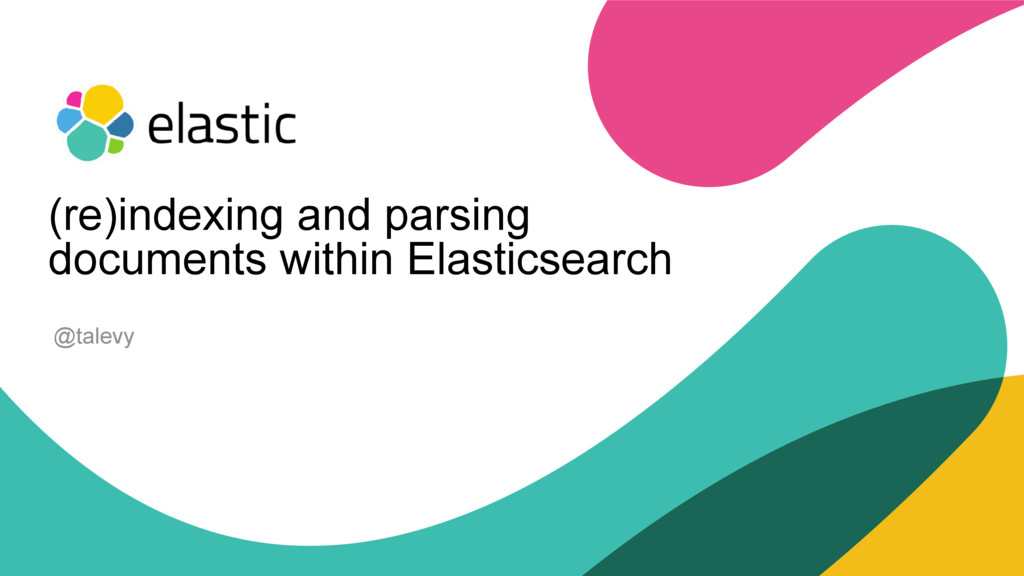 elastic

(re)indexing and parsing documents within Elasticsearch

@talevy